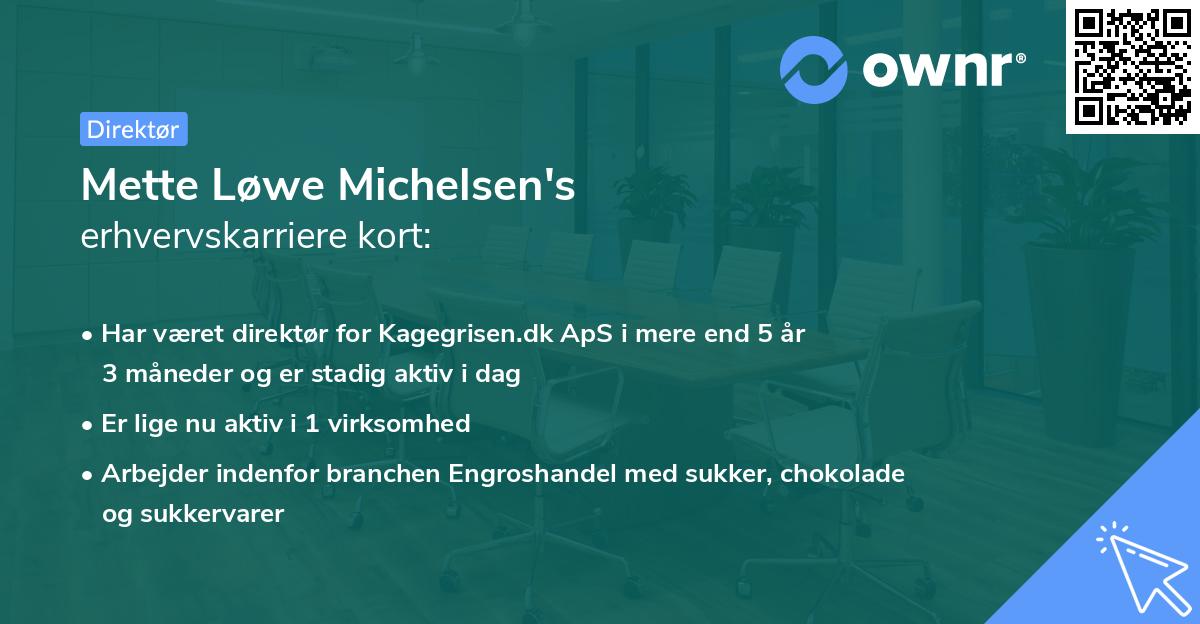 ownr®

Direktør

Mette Løwe Michelsen's
erhvervskarriere kort:

• Har været direktør for Kagegrisen.dk ApS i mere end 5 år 3 måneder og er stadig aktiv i dag
• Er lige nu aktiv i 1 virksomhed
• Arbejder indenfor branchen Engroshandel med sukker, chokolade og sukkervarer